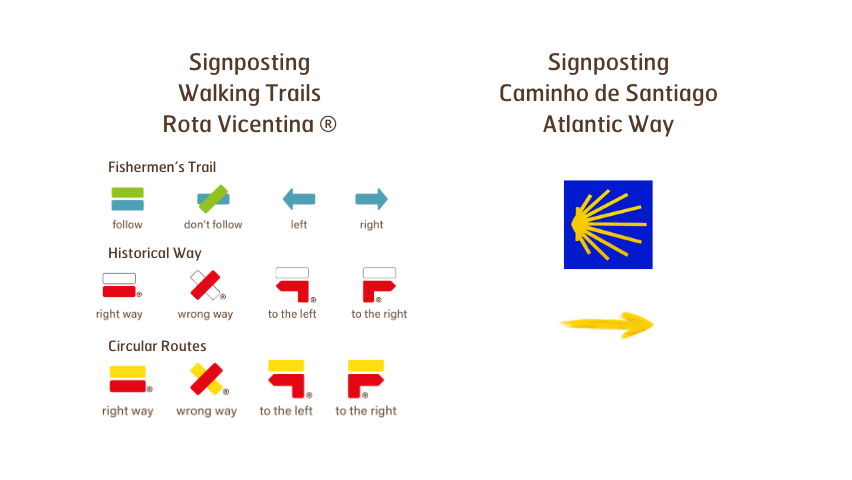 Signposting
Walking Trails
Rota Vicentina ®

Fishermen's Trail

follow don't follow left right

Historical Way

right way wrong way to the left to the right

Circular Routes

right way wrong way to the left to the right

Signposting
Caminho de Santiago
Atlantic Way